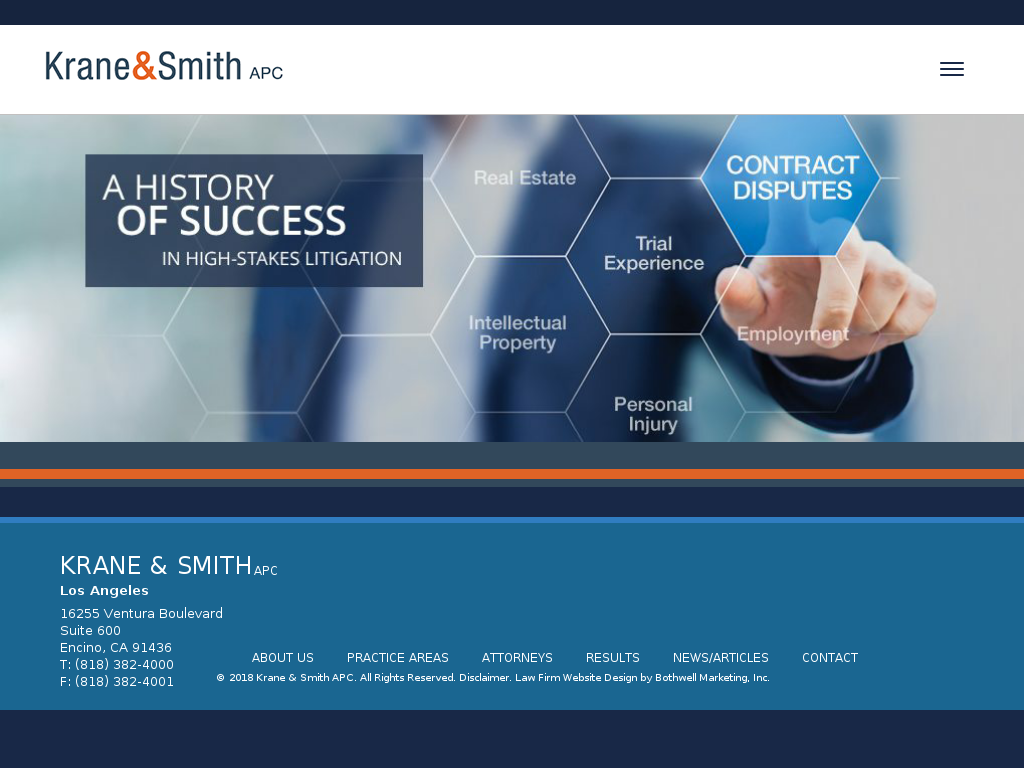 Krane&Smith APC

A HISTORY OF SUCCESS IN HIGH-STAKES LITIGATION

Real Estate

CONTRACT DISPUTES

Trial Experience

Intellectual Property

Employment

Personal Injury

KRANE & SMITH APC
Los Angeles
16255 Ventura Boulevard
Suite 600
Encino, CA 91436
T: (818) 382-4000
F: (818) 382-4001

ABOUT US PRACTICE AREAS ATTORNEYS RESULTS NEWS/ARTICLES CONTACT

© 2018 Krane & Smith APC. All Rights Reserved. Disclaimer. Law Firm Website Design by Bothwell Marketing, Inc.